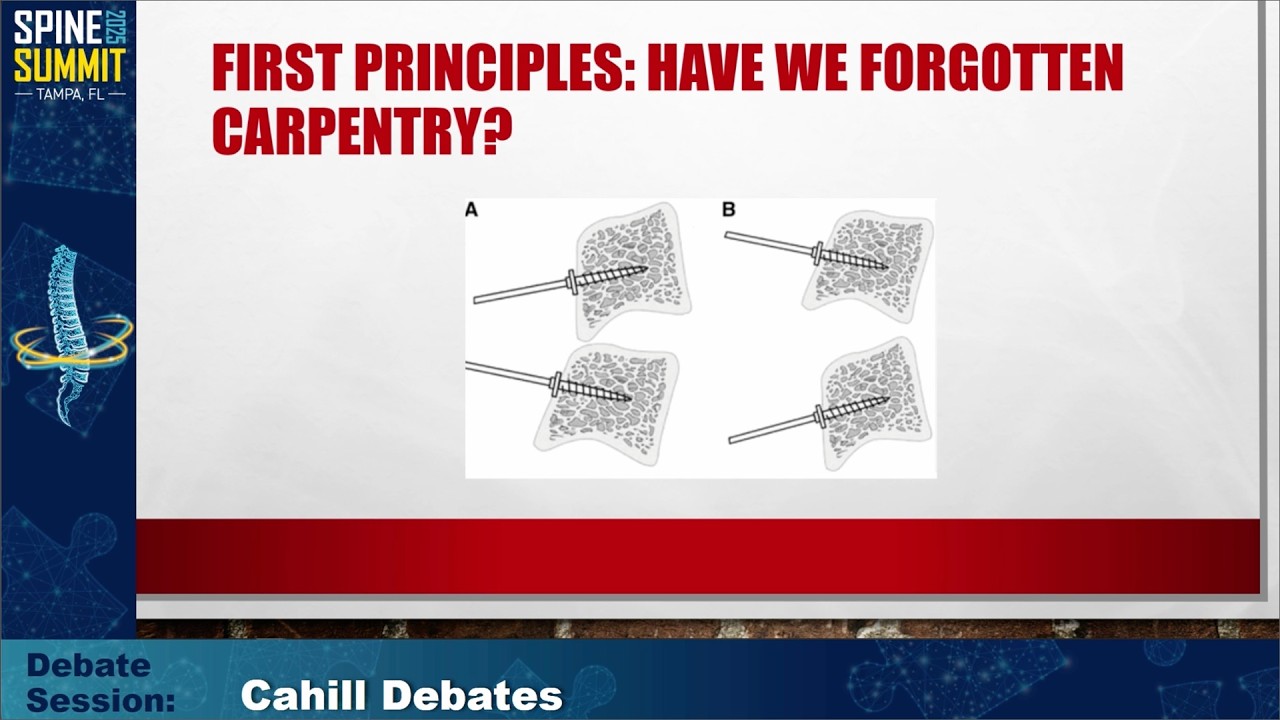 SPINE SUMMIT 2025
TAMPA, FL

FIRST PRINCIPLES: HAVE WE FORGOTTEN CARPENTRY?

A

B

Debate Session: Cahill Debates